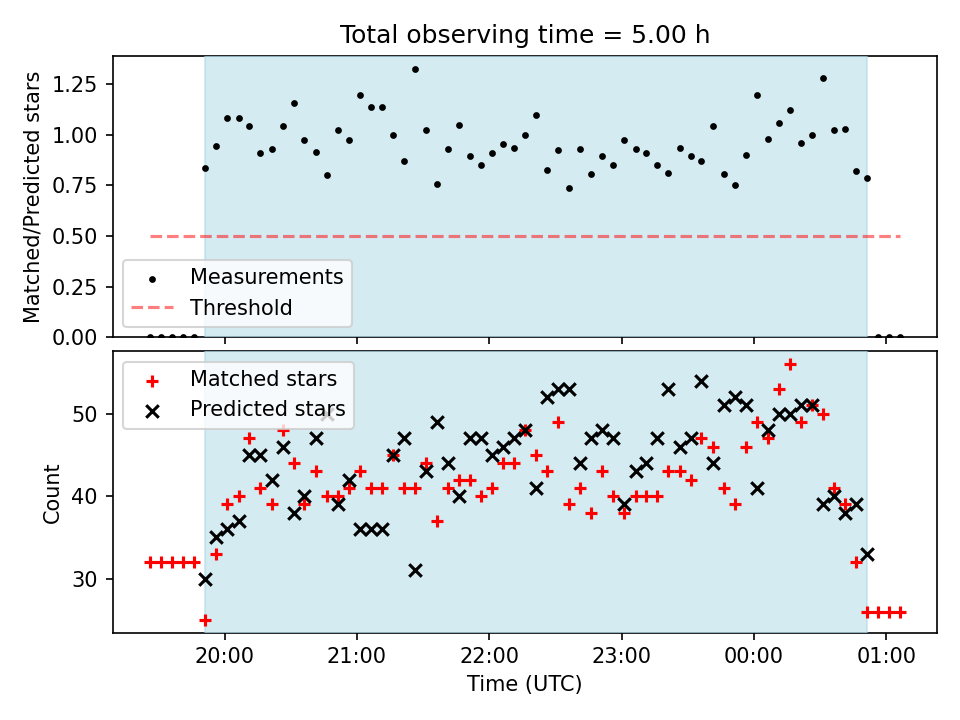 Total observing time = 5.00 h

Matched/Predicted stars

1.25
1.00
0.75
0.50
0.25
0.00

Measurements
Threshold

Matched stars
Predicted stars

Count

50
40
30

20:00
21:00
22:00
23:00
00:00
01:00

Time (UTC)